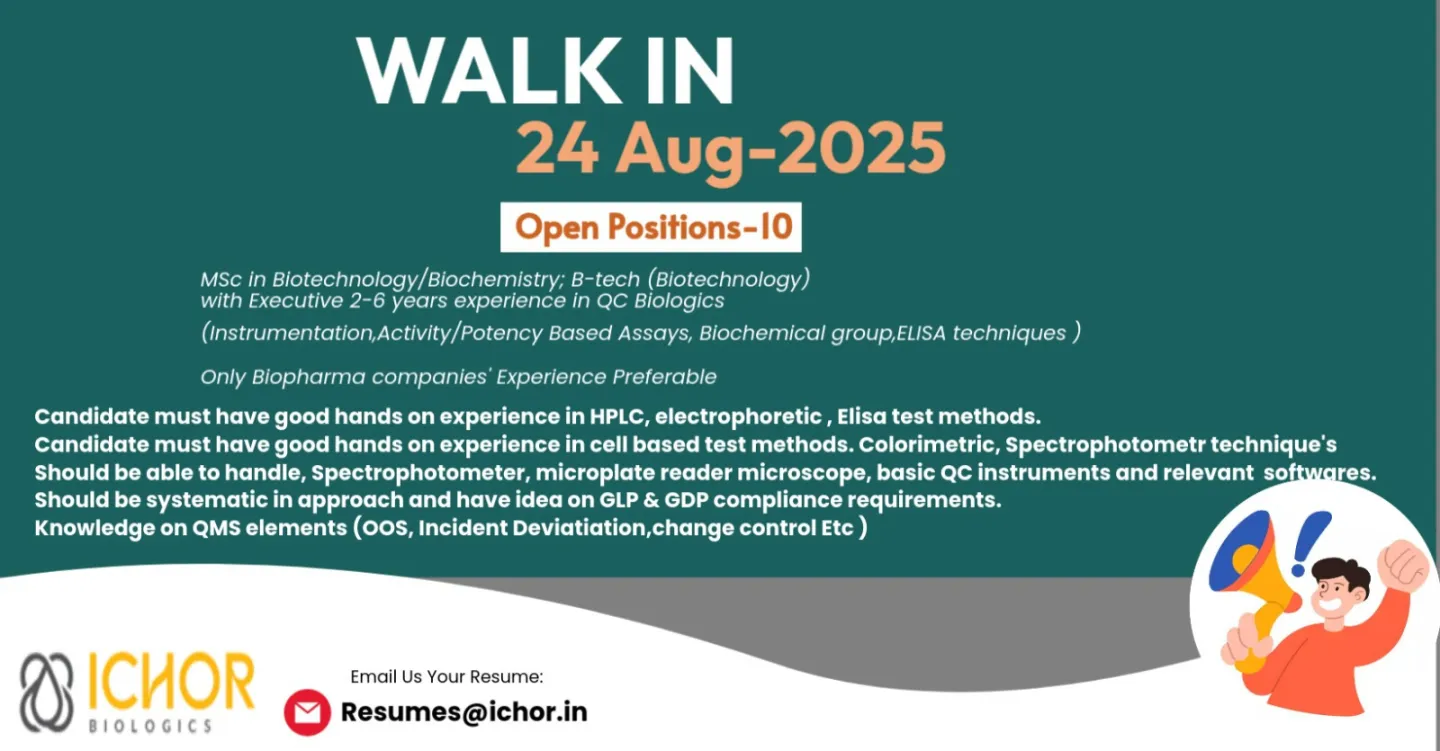 WALK IN
24 Aug-2025

Open Positions-10

MSc in Biotechnology/Biochemistry; B-tech (Biotechnology) with Executive 2-6 years experience in QC Biologics
(Instrumentation,Activity/Potency Based Assays, Biochemical group,ELISA techniques )

Only Biopharma companies' Experience Preferable

Candidate must have good hands on experience in HPLC, electrophoretic , Elisa test methods.
Candidate must have good hands on experience in cell based test methods. Colorimetric, Spectrophotometr technique's
Should be able to handle, Spectrophotometer, microplate reader microscope, basic QC instruments and relevant softwares.
Should be systematic in approach and have idea on GLP & GDP compliance requirements.
Knowledge on QMS elements (OOS, Incident Deviatiation,change control Etc )

ICHOR
BIOLOGICS

Email Us Your Resume:
Resumes@ichor.in